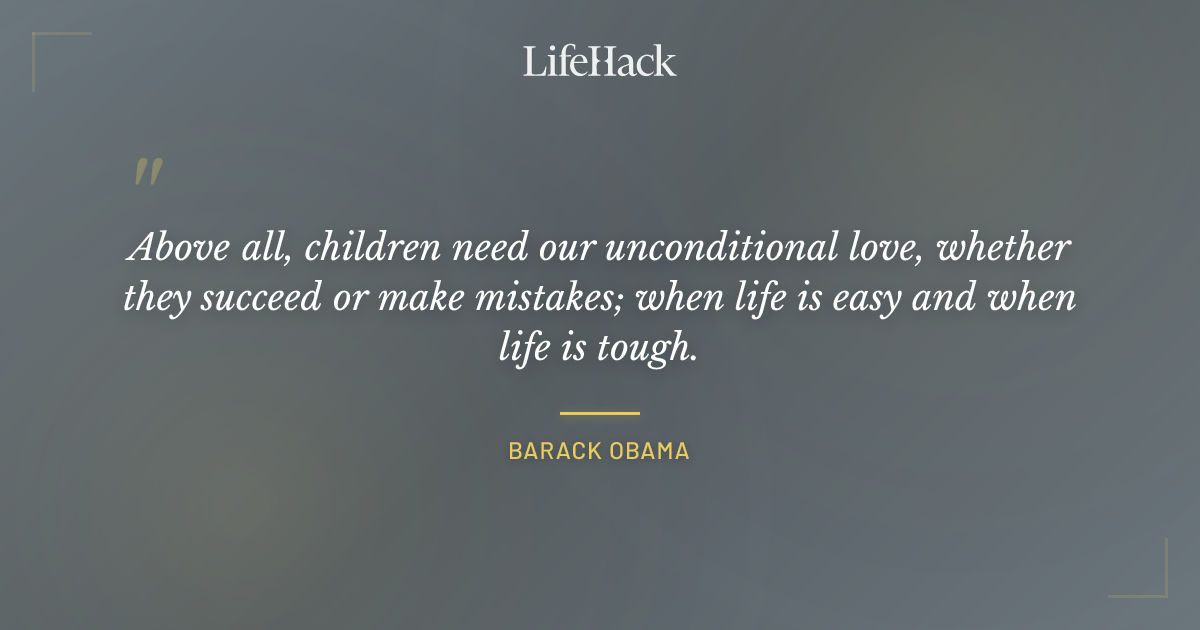 LifeHack

"

Above all, children need our unconditional love, whether they succeed or make mistakes; when life is easy and when life is tough.

BARACK OBAMA